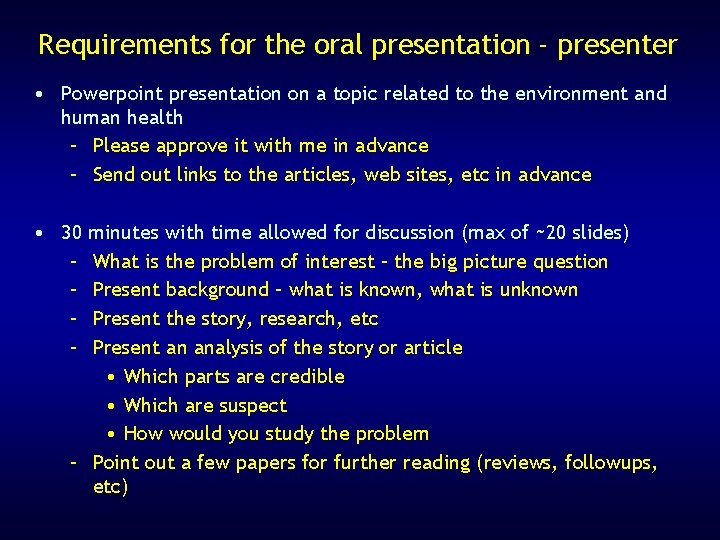 Requirements for the oral presentation - presenter

• Powerpoint presentation on a topic related to the environment and human health
  – Please approve it with me in advance
  – Send out links to the articles, web sites, etc in advance

• 30 minutes with time allowed for discussion (max of ~20 slides)
  – What is the problem of interest – the big picture question
  – Present background – what is known, what is unknown
  – Present the story, research, etc
  – Present an analysis of the story or article
    • Which parts are credible
    • Which are suspect
    • How would you study the problem
  – Point out a few papers for further reading (reviews, followups, etc)